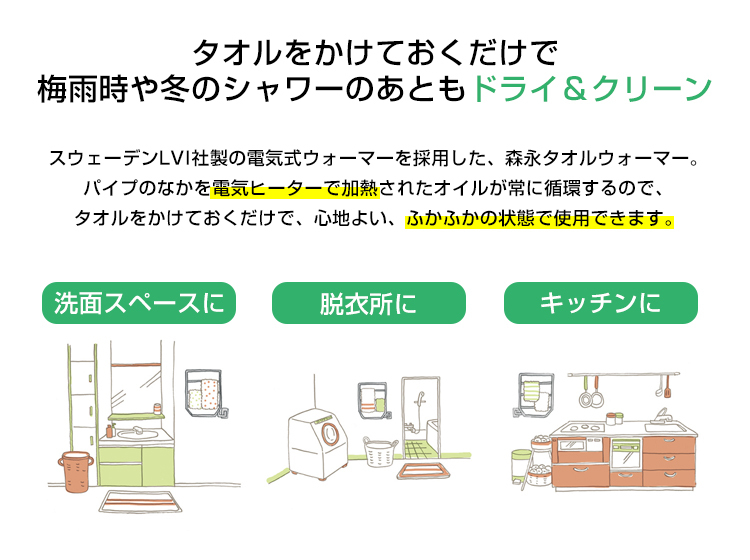 タオルをかけておくだけで
梅雨時や冬のシャワーのあともドライ＆クリーン

スウェーデンLVI社製の電気式ウォーマーを採用した、森永タオルウォーマー。
パイプのなかを電気ヒーターで加熱されたオイルが常に循環するので、
タオルをかけておくだけで、心地よい、ふかふかの状態で使用できます。

洗面スペースに

脱衣所に

キッチンに